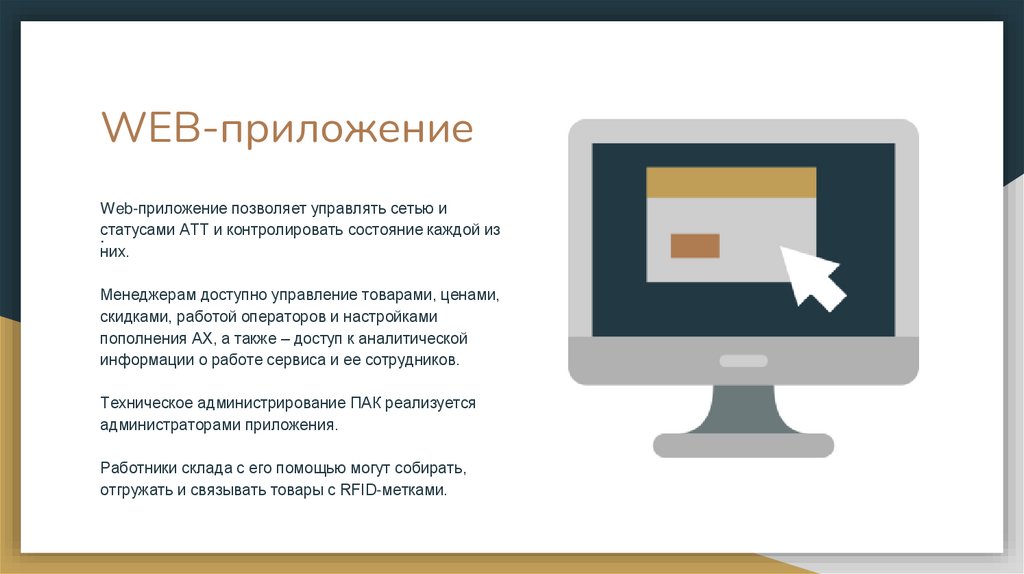 WEB-приложение

Web-приложение позволяет управлять сетью и статусами АТТ и контролировать состояние каждой из них.

Менеджерам доступно управление товарами, ценами, скидками, работой операторов и настройками пополнения АХ, а также – доступ к аналитической информации о работе сервиса и ее сотрудников.

Техническое администрирование ПАК реализуется администраторами приложения.

Работники склада с его помощью могут собирать, отгружать и связывать товары с RFID-метками.